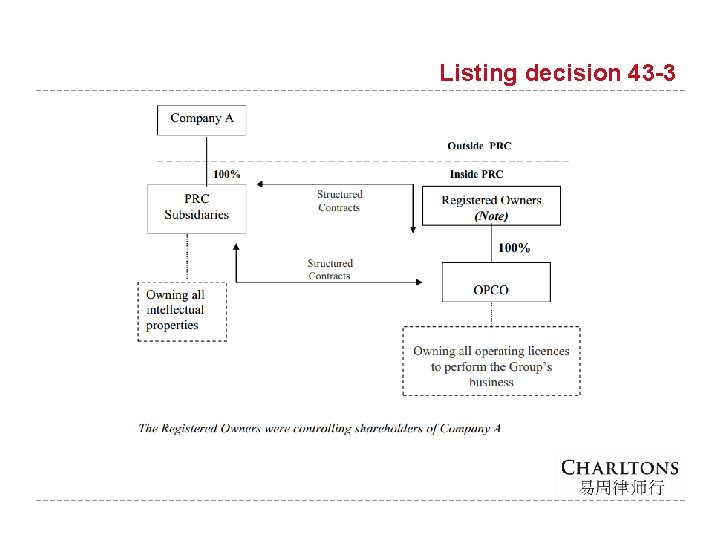 Listing decision 43-3

Company A

Outside PRC

Inside PRC

100%

PRC Subsidiaries

Structured Contracts

Registered Owners (Note)

100%

Structured Contracts

OPCO

Owning all intellectual properties

Owning all operating licences to perform the Group's business

The Registered Owners were controlling shareholders of Company A

CHARLTONS
易周律师行